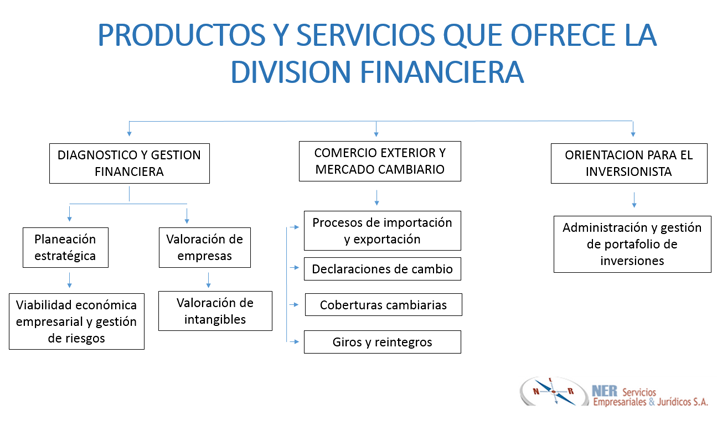 PRODUCTOS Y SERVICIOS QUE OFRECE LA DIVISION FINANCIERA

DIAGNOSTICO Y GESTION FINANCIERA

Planeación estratégica

Viabilidad económica empresarial y gestión de riesgos

Valoración de empresas

Valoración de intangibles

COMERCIO EXTERIOR Y MERCADO CAMBIARIO

Procesos de importación y exportación

Declaraciones de cambio

Coberturas cambiarias

Giros y reintegros

ORIENTACION PARA EL INVERSIONISTA

Administración y gestión de portafolio de inversiones

N E R

NER Servicios Empresariales & Jurídicos S.A.